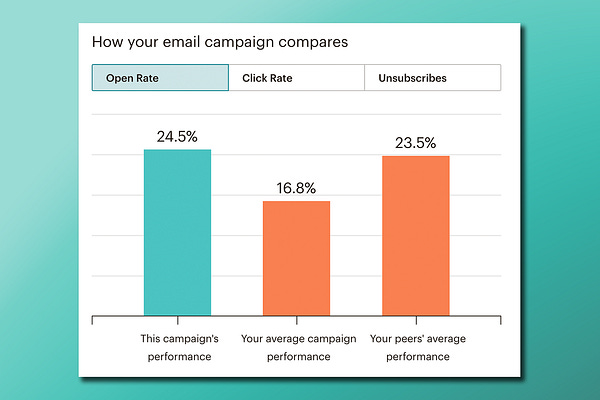 How your email campaign compares

Open Rate
Click Rate
Unsubscribes

24.5%
16.8%
23.5%

This campaign's performance
Your average campaign performance
Your peers' average performance